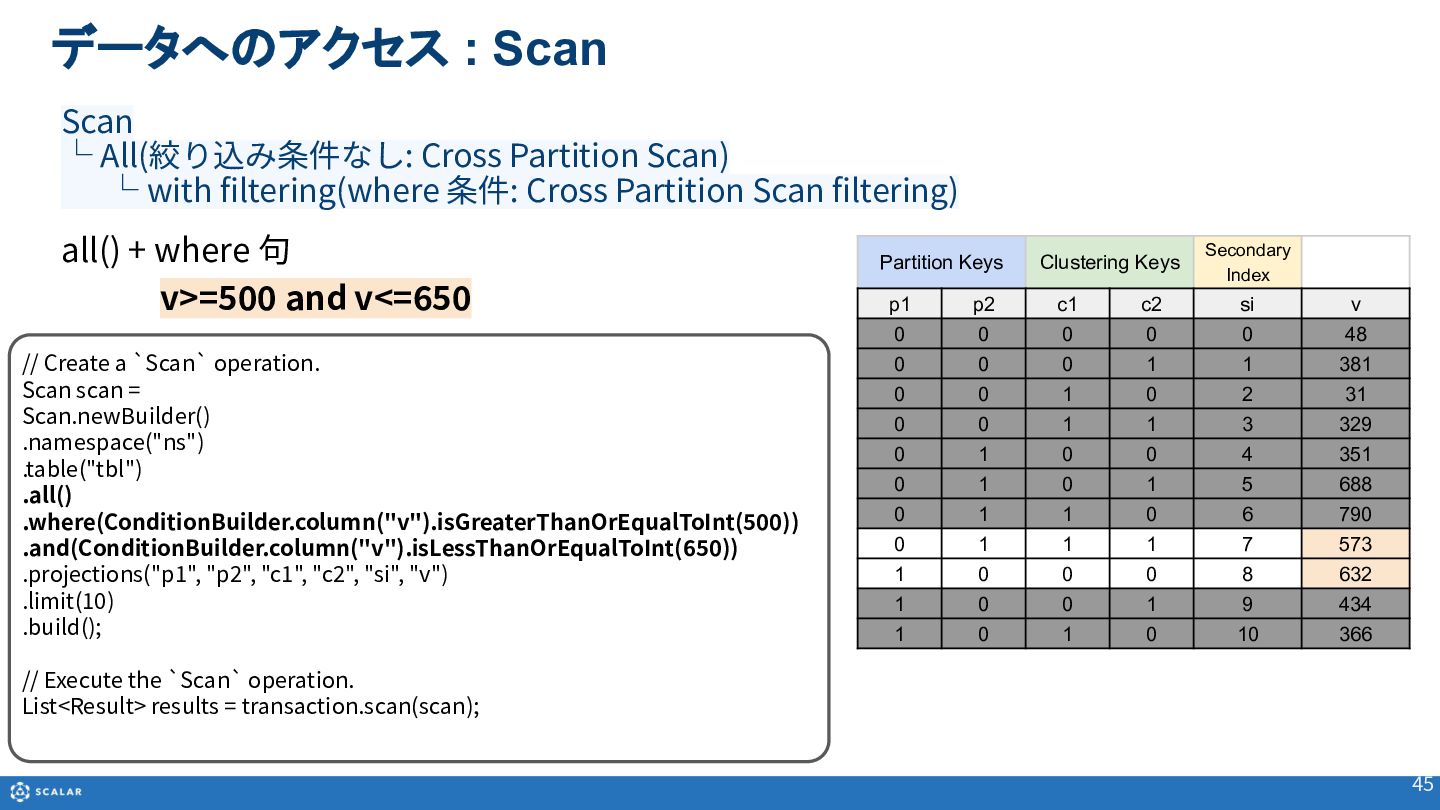 データへのアクセス : Scan

Scan
└ All(絞り込み条件なし: Cross Partition Scan)
└ with filtering(where 条件: Cross Partition Scan filtering)

all() + where 句
v>=500 and v<=650

// Create a `Scan` operation.
Scan scan =
Scan.newBuilder()
.namespace("ns")
.table("tbl")
.all()
.where(ConditionBuilder.column("v").isGreaterThanOrEqualToInt(500))
.and(ConditionBuilder.column("v").isLessThanOrEqualToInt(650))
.projections("p1", "p2", "c1", "c2", "si", "v")
.limit(10)
.build();

// Execute the `Scan` operation.
List<Result> results = transaction.scan(scan);

| Partition Keys | | Clustering Keys | | Secondary Index | |
|---|---|---|---|---|---|
| p1 | p2 | c1 | c2 | si | v |
| 0 | 0 | 0 | 0 | 0 | 48 |
| 0 | 0 | 0 | 1 | 1 | 381 |
| 0 | 0 | 1 | 0 | 2 | 31 |
| 0 | 0 | 1 | 1 | 3 | 329 |
| 0 | 1 | 0 | 0 | 4 | 351 |
| 0 | 1 | 0 | 1 | 5 | 688 |
| 0 | 1 | 1 | 0 | 6 | 790 |
| 0 | 1 | 1 | 1 | 7 | 573 |
| 1 | 0 | 0 | 0 | 8 | 632 |
| 1 | 0 | 0 | 1 | 9 | 434 |
| 1 | 0 | 1 | 0 | 10 | 366 |

SCALAR
45